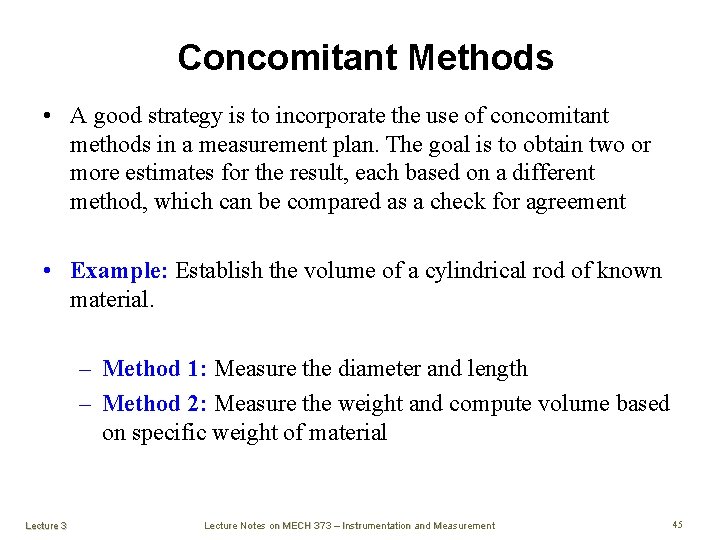 Concomitant Methods

• A good strategy is to incorporate the use of concomitant methods in a measurement plan. The goal is to obtain two or more estimates for the result, each based on a different method, which can be compared as a check for agreement

• Example: Establish the volume of a cylindrical rod of known material.

– Method 1: Measure the diameter and length
– Method 2: Measure the weight and compute volume based on specific weight of material

Lecture 3 Lecture Notes on MECH 373 – Instrumentation and Measurement 45